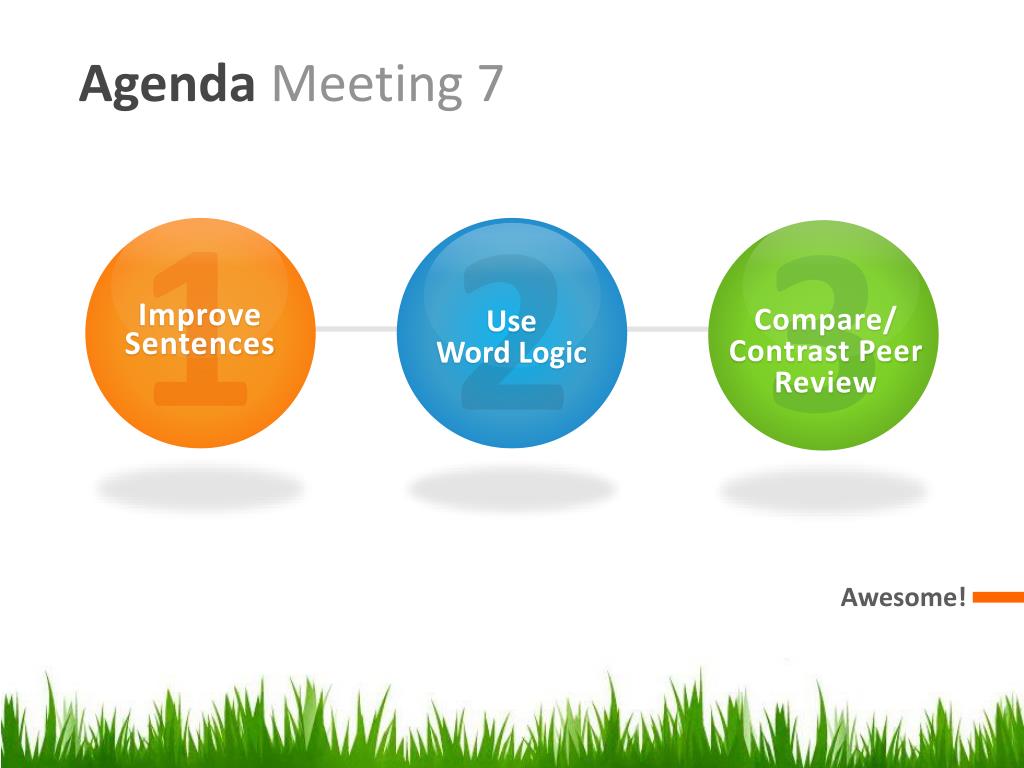 Agenda Meeting 7

1
Improve Sentences

2
Use Word Logic

3
Compare/ Contrast Peer Review

Awesome!